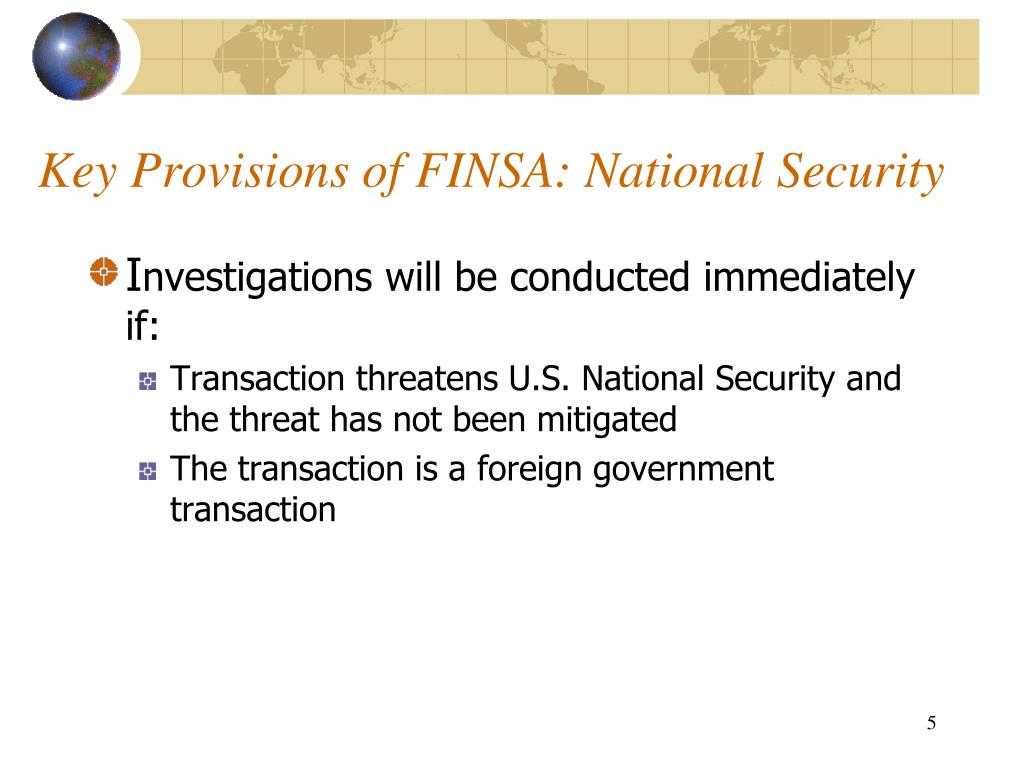 Key Provisions of FINSA: National Security

Investigations will be conducted immediately if:

Transaction threatens U.S. National Security and the threat has not been mitigated

The transaction is a foreign government transaction

5